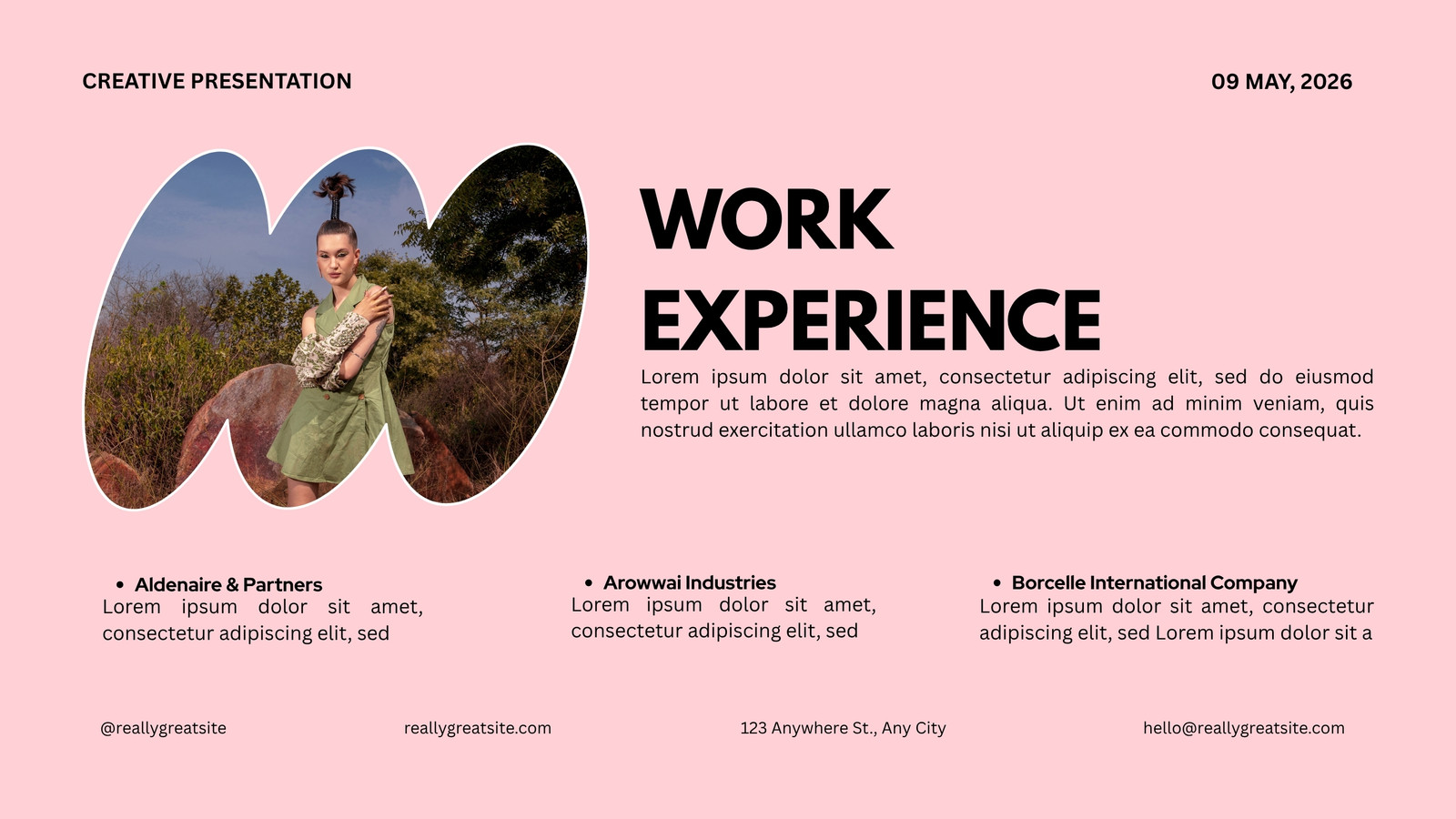 CREATIVE PRESENTATION

09 MAY, 2026

WORK EXPERIENCE

Lorem ipsum dolor sit amet, consectetur adipiscing elit, sed do eiusmod tempor ut labore et dolore magna aliqua. Ut enim ad minim veniam, quis nostrud exercitation ullamco laboris nisi ut aliquip ex ea commodo consequat.

• Aldenaire & Partners
Lorem ipsum dolor sit amet, consectetur adipiscing elit, sed

• Arowwai Industries
Lorem ipsum dolor sit amet, consectetur adipiscing elit, sed

• Borcelle International Company
Lorem ipsum dolor sit amet, consectetur adipiscing elit, sed Lorem ipsum dolor sit a

@reallygreatsite

reallygreatsite.com

123 Anywhere St., Any City

hello@reallygreatsite.com